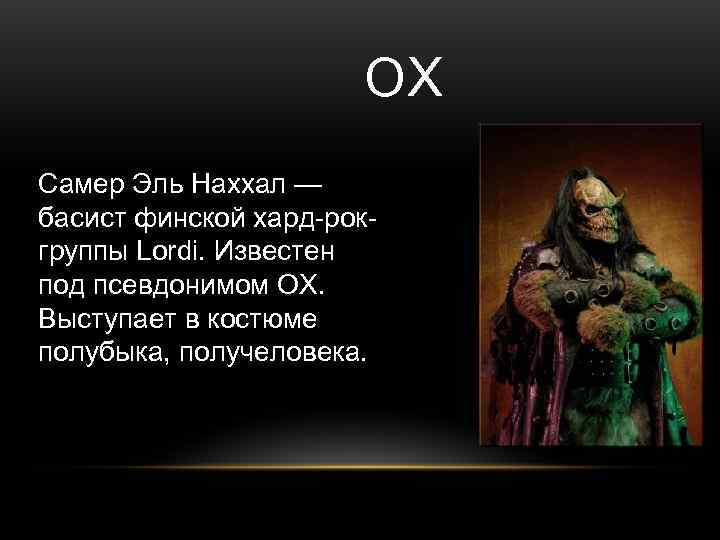 OX

Самер Эль Наххал — басист финской хард-рок-группы Lordi. Известен под псевдонимом OX. Выступает в костюме полубыка, получеловека.